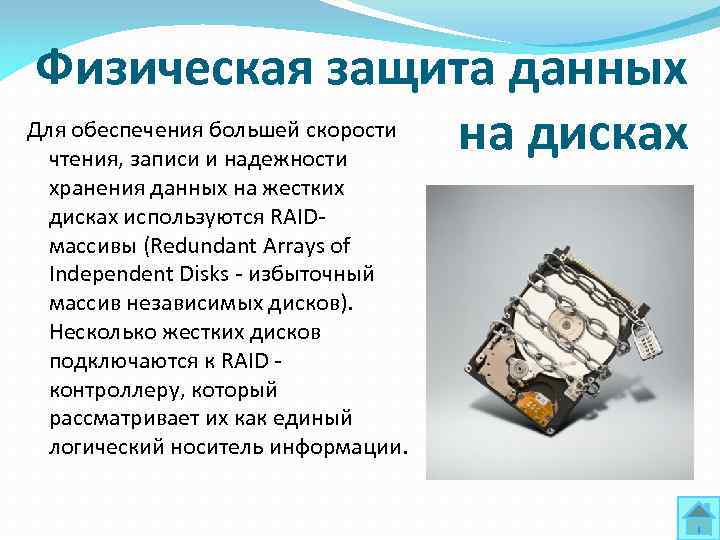 Физическая защита данных на дисках

Для обеспечения большей скорости чтения, записи и надежности хранения данных на жестких дисках используются RAID-массивы (Redundant Arrays of Independent Disks - избыточный массив независимых дисков). Несколько жестких дисков подключаются к RAID - контроллеру, который рассматривает их как единый логический носитель информации.